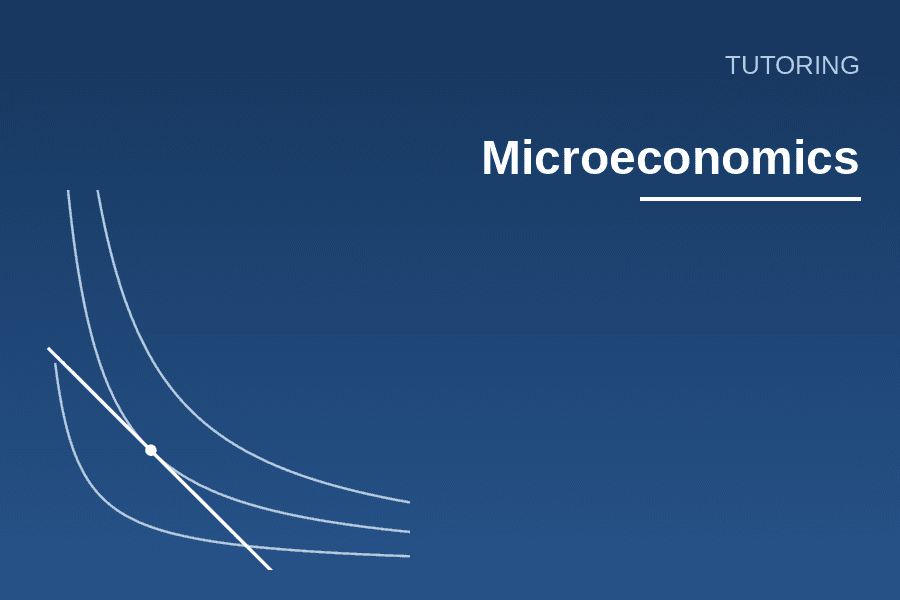 TUTORING

Microeconomics